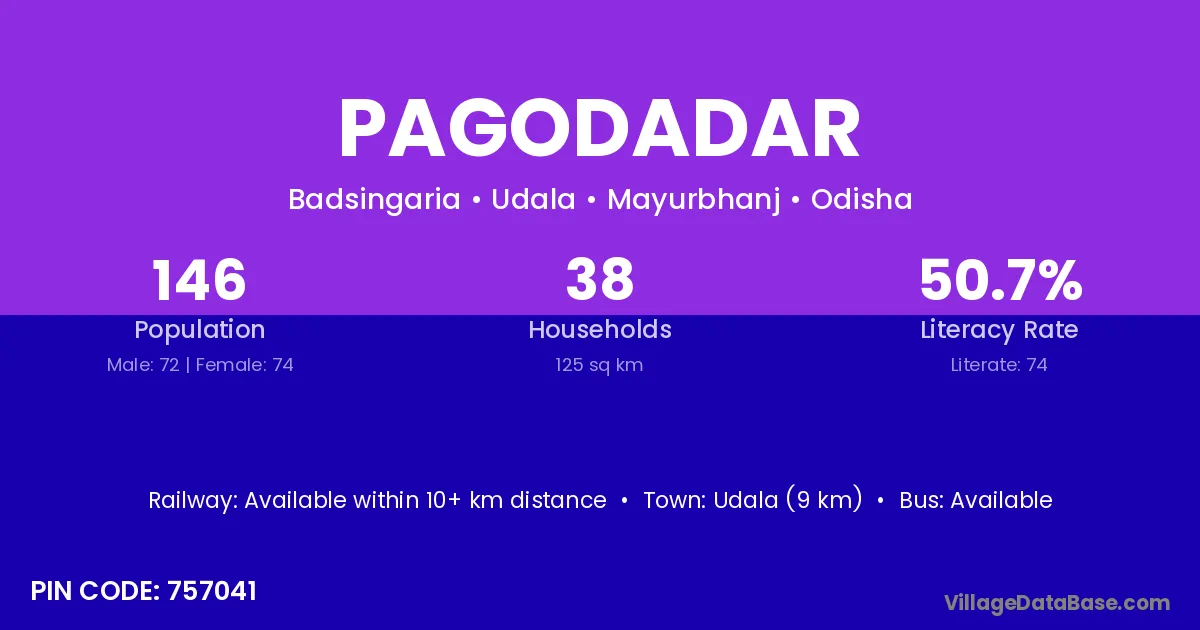 PAGODADAR

Badsingaria • Udala • Mayurbhanj • Odisha

146
Population
Male: 72 | Female: 74

38
Households
125 sq km

50.7%
Literacy Rate
Literate: 74

Railway: Available within 10+ km distance • Town: Udala (9 km) • Bus: Available

PIN CODE: 757041

VillageDataBase.com